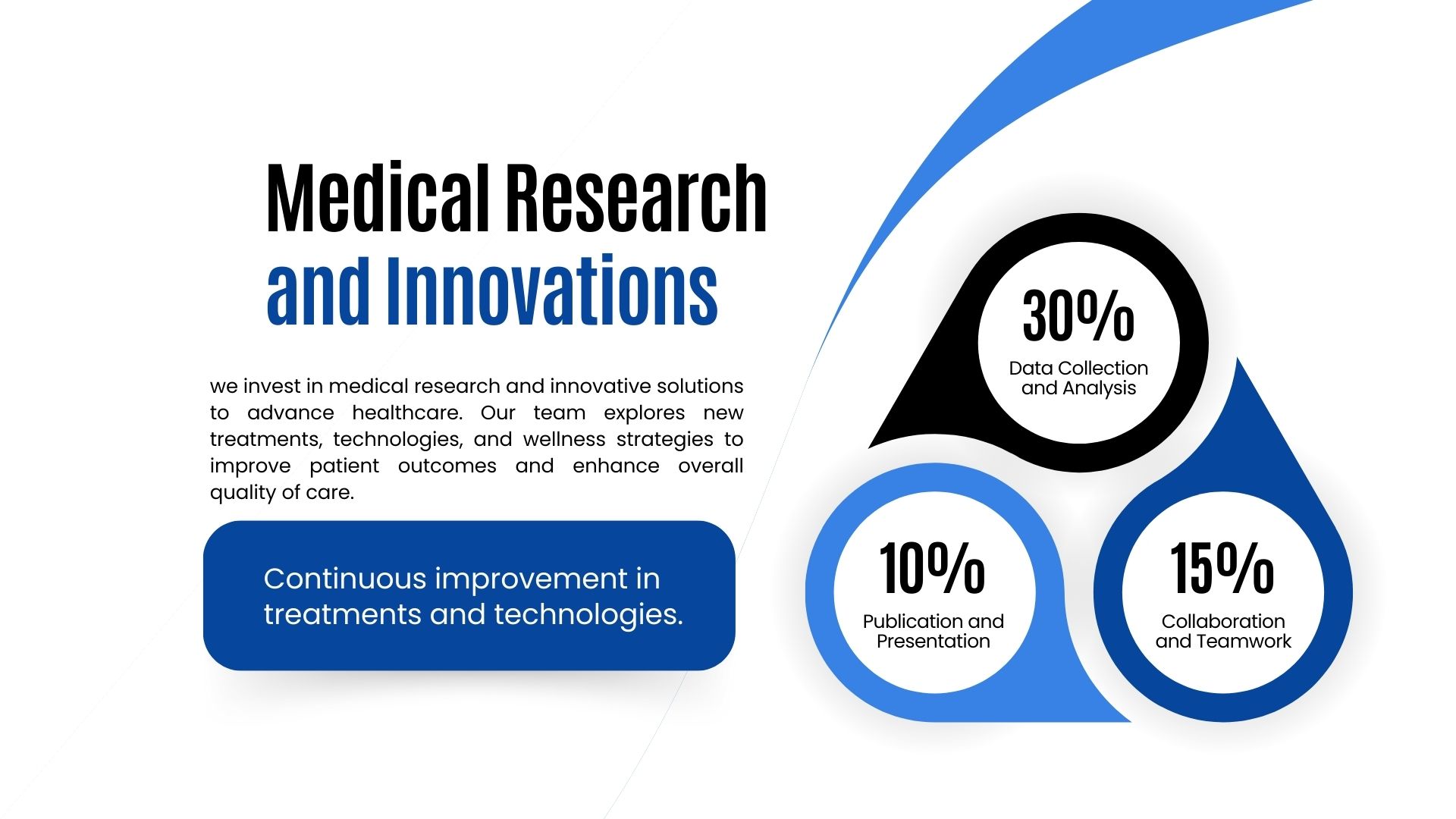 Medical Research
and Innovations

we invest in medical research and innovative solutions to advance healthcare. Our team explores new treatments, technologies, and wellness strategies to improve patient outcomes and enhance overall quality of care.

Continuous improvement in treatments and technologies.

30%
Data Collection and Analysis

10%
Publication and Presentation

15%
Collaboration and Teamwork